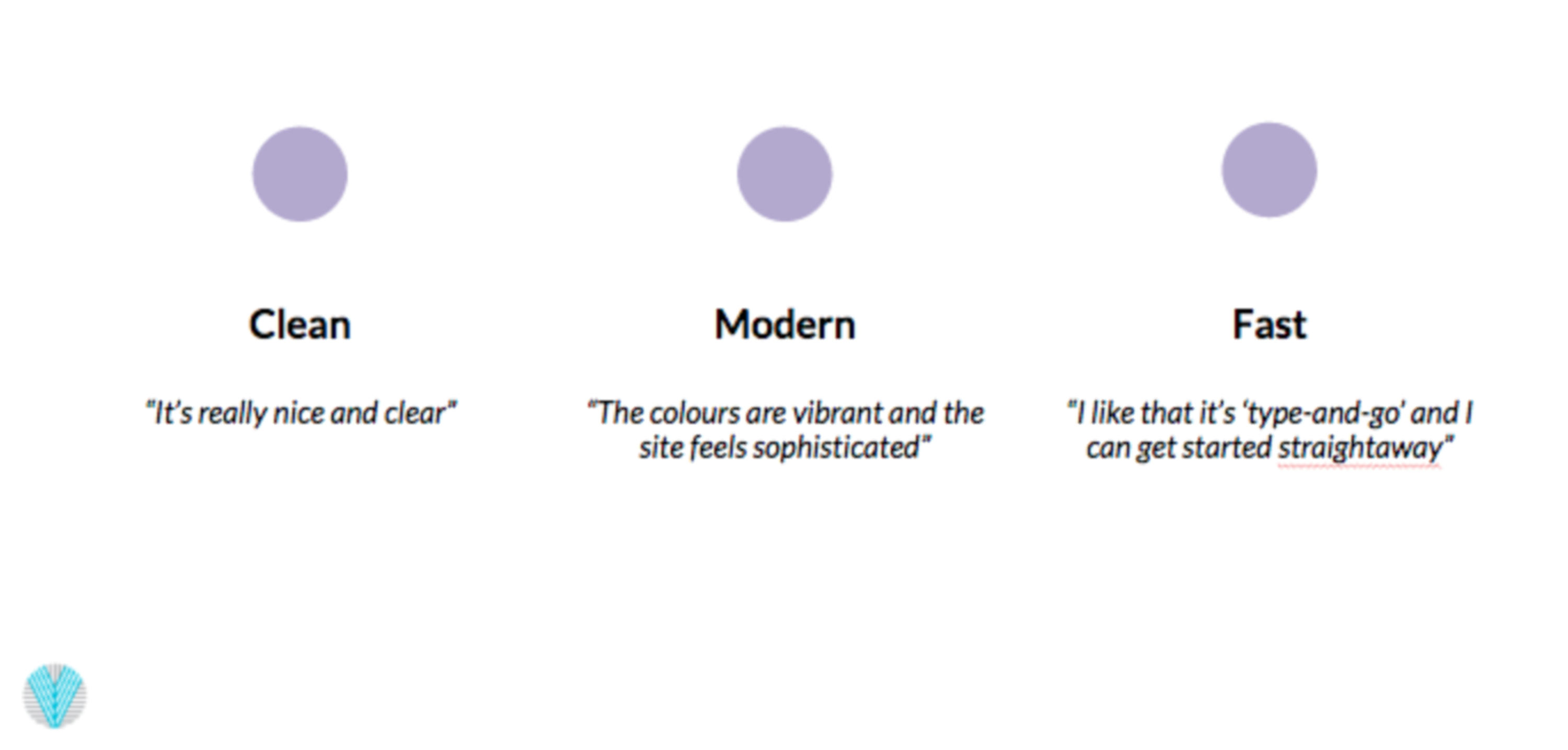 Clean

"It's really nice and clear"

Modern

"The colours are vibrant and the site feels sophisticated"

Fast

"I like that it's 'type-and-go' and I can get started straightaway"